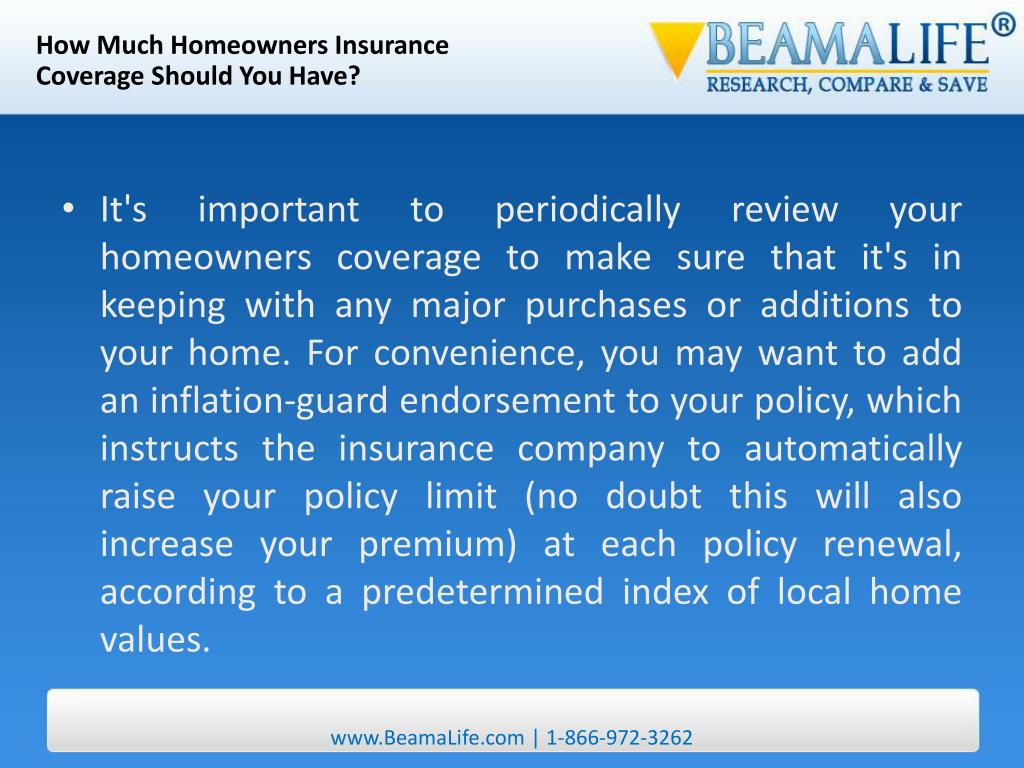 How Much Homeowners Insurance Coverage Should You Have?

BEAMALIFE®
RESEARCH, COMPARE & SAVE

• It's important to periodically review your homeowners coverage to make sure that it's in keeping with any major purchases or additions to your home. For convenience, you may want to add an inflation-guard endorsement to your policy, which instructs the insurance company to automatically raise your policy limit (no doubt this will also increase your premium) at each policy renewal, according to a predetermined index of local home values.

www.BeamaLife.com | 1-866-972-3262